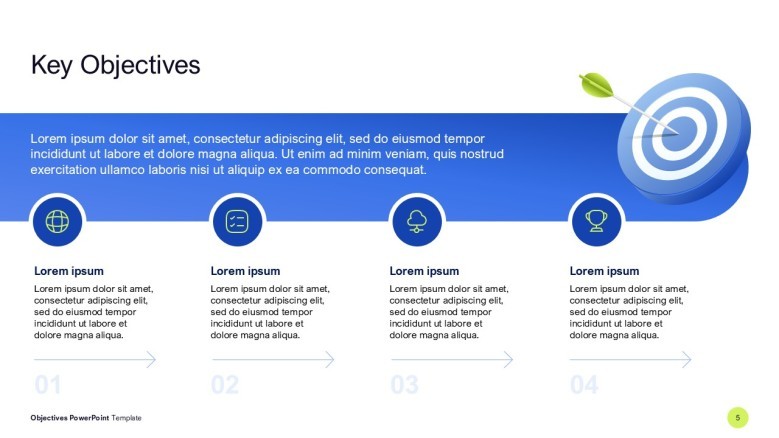 Key Objectives

Lorem ipsum dolor sit amet, consectetur adipiscing elit, sed do eiusmod tempor incididunt ut labore et dolore magna aliqua. Ut enim ad minim veniam, quis nostrud exercitation ullamco laboris nisi ut aliquip ex ea commodo consequat.

Lorem ipsum
Lorem ipsum dolor sit amet, consectetur adipiscing elit, sed do eiusmod tempor incididunt ut labore et dolore magna aliqua.
01

Lorem ipsum
Lorem ipsum dolor sit amet, consectetur adipiscing elit, sed do eiusmod tempor incididunt ut labore et dolore magna aliqua.
02

Lorem ipsum
Lorem ipsum dolor sit amet, consectetur adipiscing elit, sed do eiusmod tempor incididunt ut labore et dolore magna aliqua.
03

Lorem ipsum
Lorem ipsum dolor sit amet, consectetur adipiscing elit, sed do eiusmod tempor incididunt ut labore et dolore magna aliqua.
04

Objectives PowerPoint Template
5